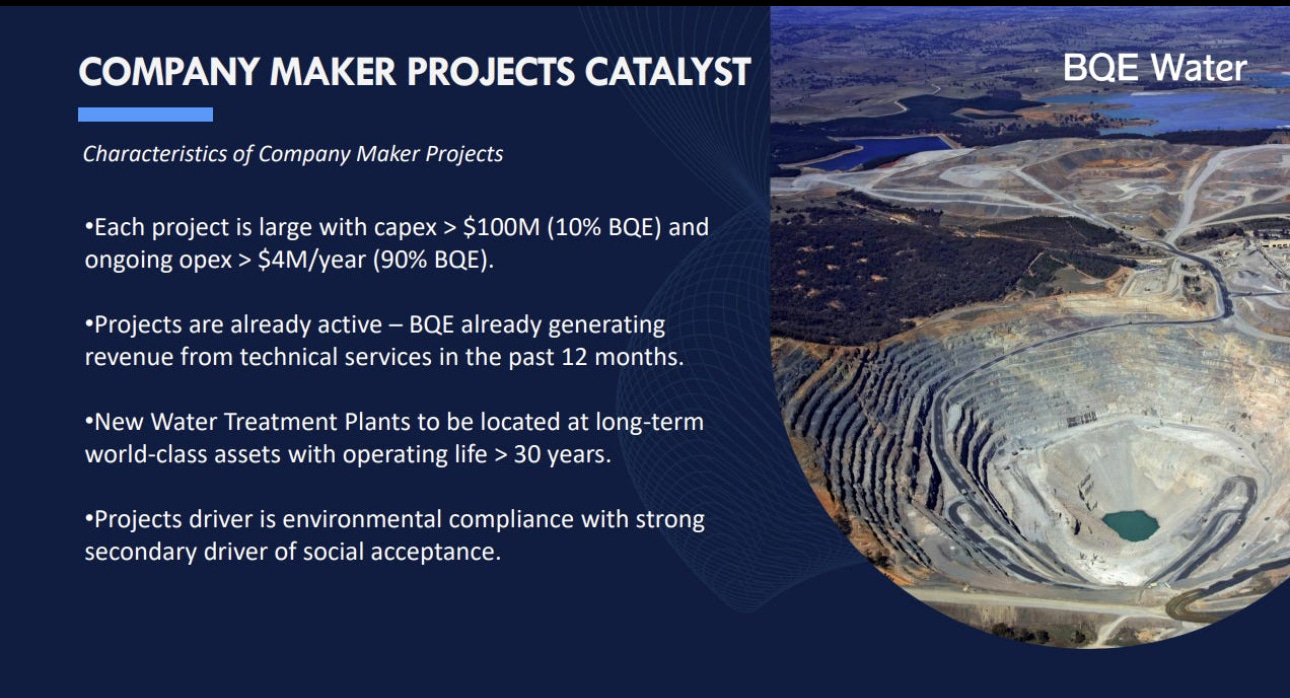 COMPANY MAKER PROJECTS CATALYST

BQE Water

Characteristics of Company Maker Projects

•Each project is large with capex > \$100M (10% BQE) and ongoing opex > \$4M/year (90% BQE).

•Projects are already active – BQE already generating revenue from technical services in the past 12 months.

•New Water Treatment Plants to be located at long-term world-class assets with operating life > 30 years.

•Projects driver is environmental compliance with strong secondary driver of social acceptance.